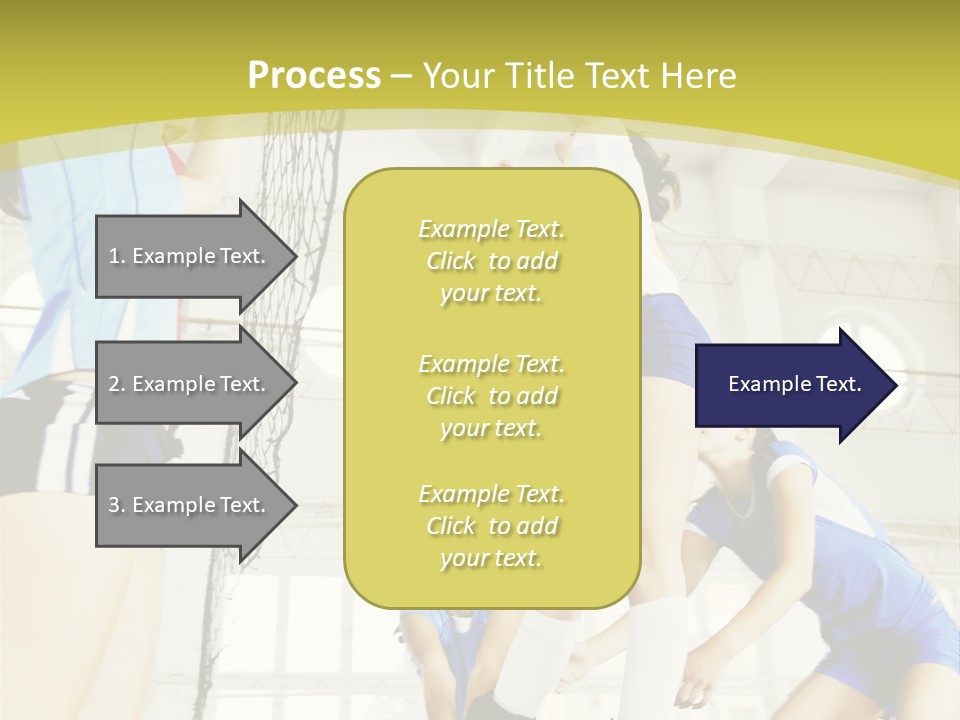 Process – Your Title Text Here

1. Example Text.

2. Example Text.

3. Example Text.

Example Text. Click to add your text.

Example Text. Click to add your text.

Example Text. Click to add your text.

Example Text.